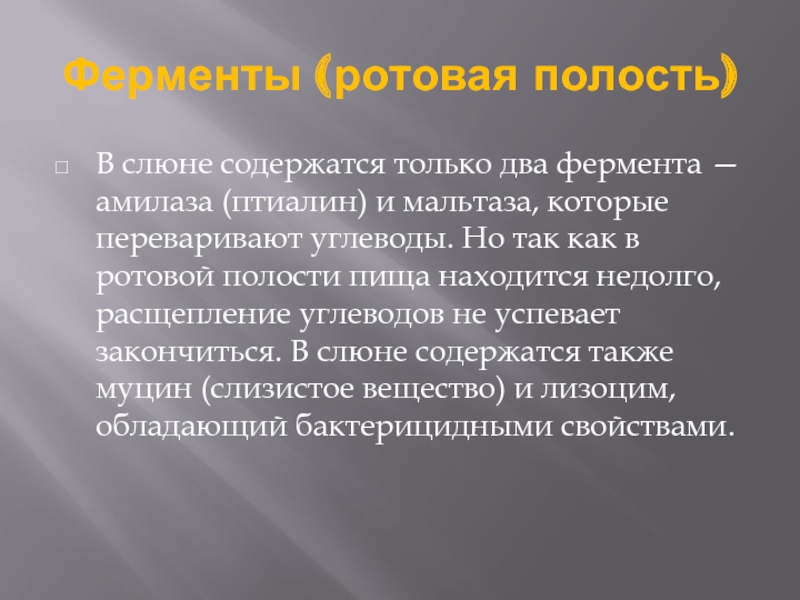 Ферменты (ротовая полость)

В слюне содержатся только два фермента — амилаза (птиалин) и мальтаза, которые переваривают углеводы. Но так как в ротовой полости пища находится недолго, расщепление углеводов не успевает закончиться. В слюне содержатся также муцин (слизистое вещество) и лизоцим, обладающий бактерицидными свойствами.